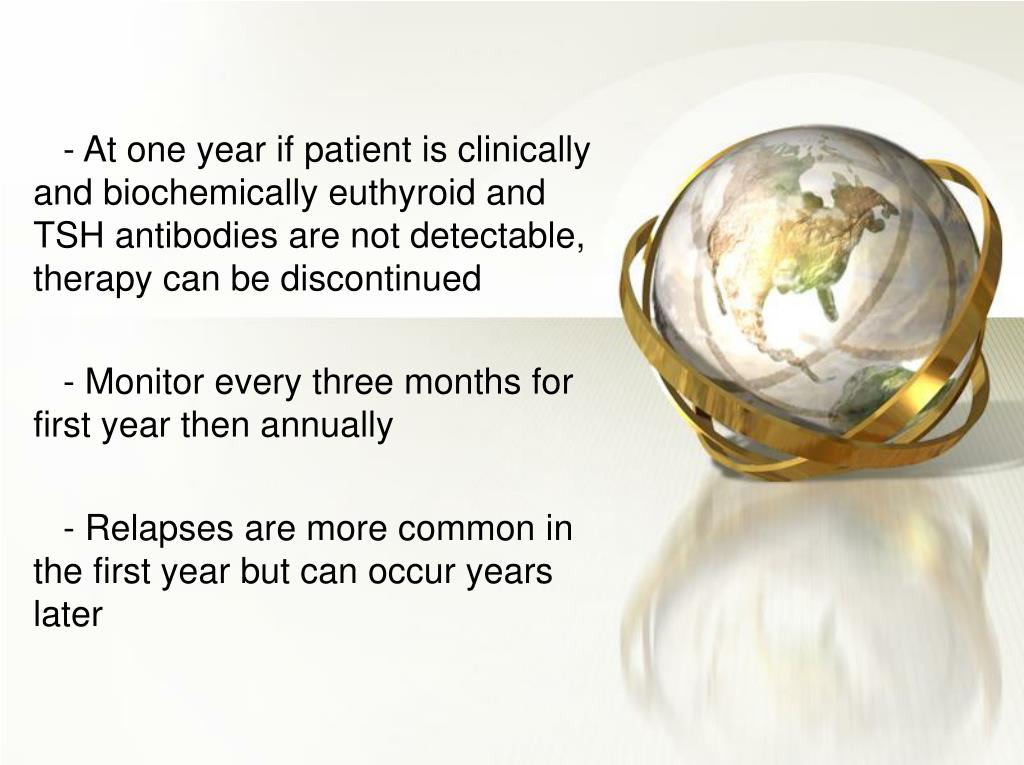 - At one year if patient is clinically and biochemically euthyroid and TSH antibodies are not detectable, therapy can be discontinued

- Monitor every three months for first year then annually

- Relapses are more common in the first year but can occur years later